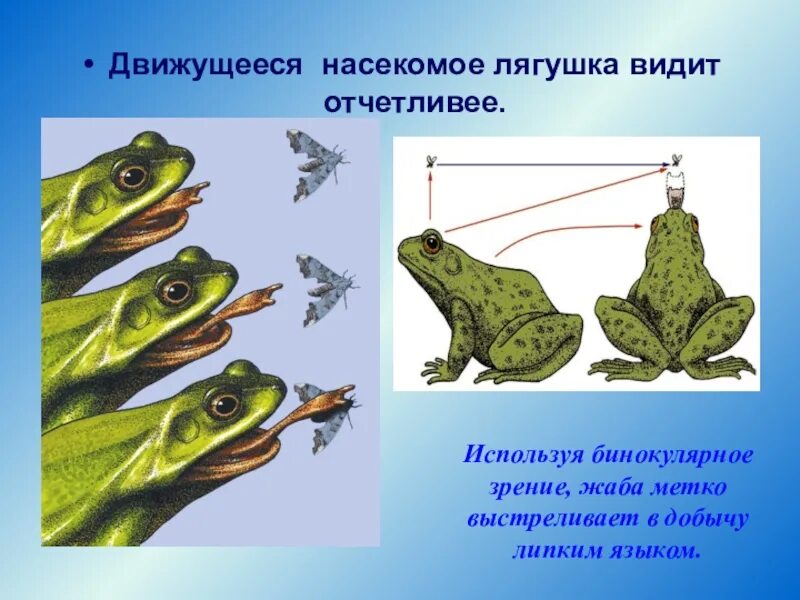 • Движущееся насекомое лягушка видит отчетливее.

Используя бинокулярное зрение, жаба метко выстреливает в добычу липким языком.